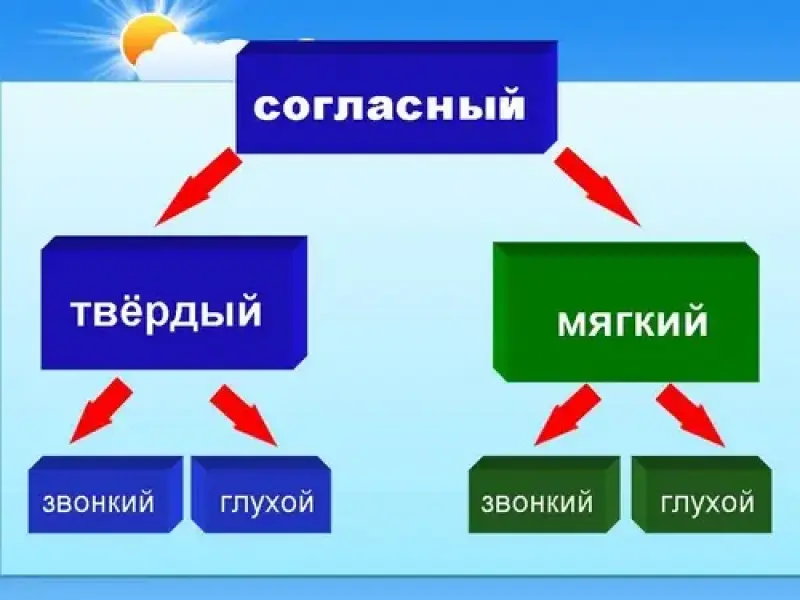 согласный

твёрдый

мягкий

звонкий

глухой

звонкий

глухой